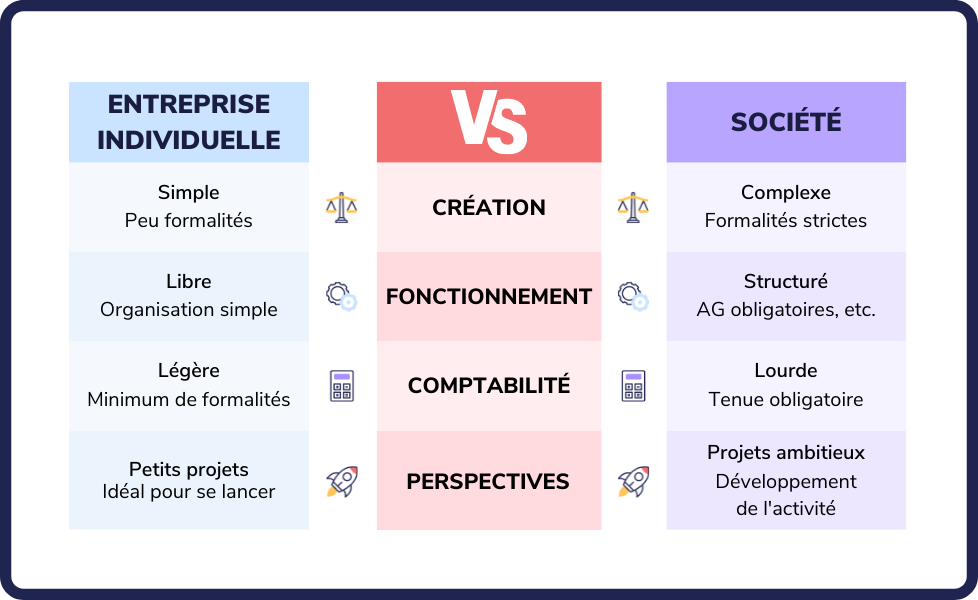 | ENTREPRISE INDIVIDUELLE | VS | SOCIÉTÉ |
|---|---|---|
| Simple Peu formalités | CRÉATION | Complexe Formalités strictes |
| Libre Organisation simple | FONCTIONNEMENT | Structuré AG obligatoires, etc. |
| Légère Minimum de formalités | COMPTABILITÉ | Lourde Tenue obligatoire |
| Petits projets Idéal pour se lancer | PERSPECTIVES | Projets ambitieux Développement de l'activité |